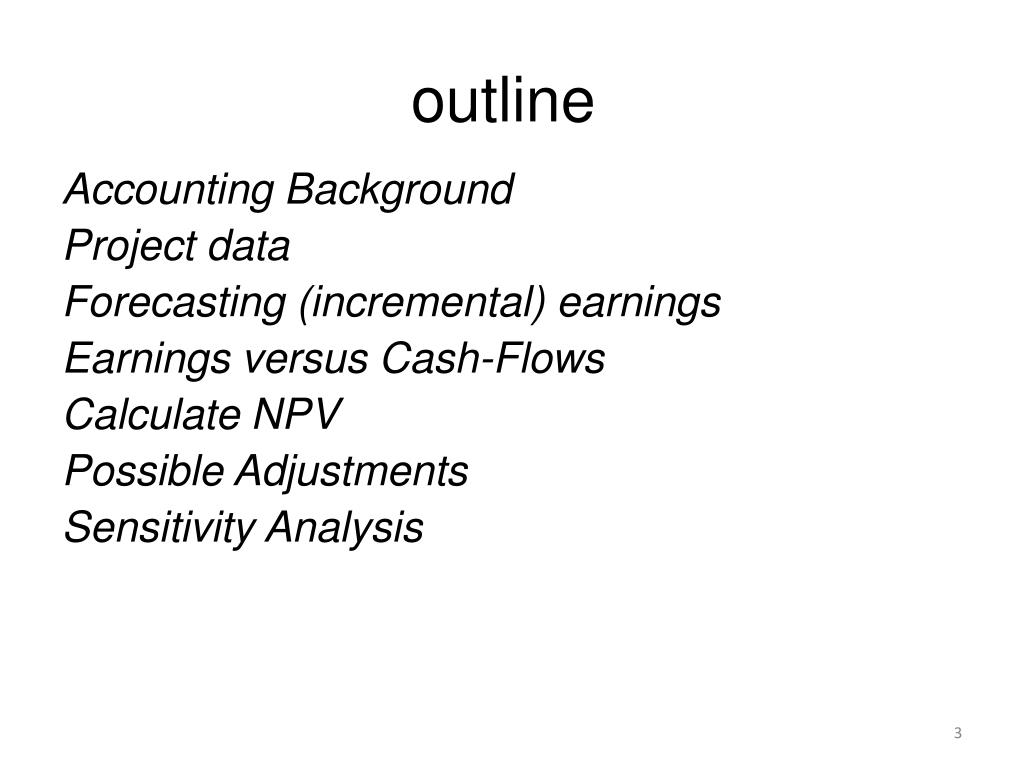 outline

Accounting Background
Project data
Forecasting (incremental) earnings
Earnings versus Cash-Flows
Calculate NPV
Possible Adjustments
Sensitivity Analysis

3